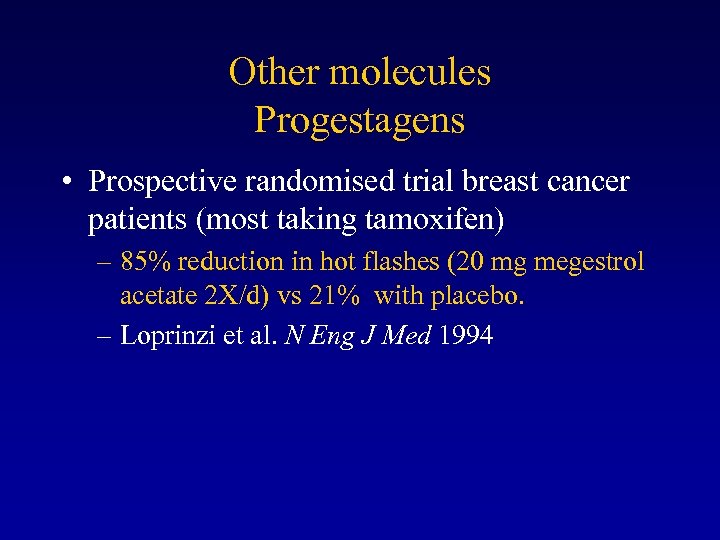 Other molecules
Progestagens

• Prospective randomised trial breast cancer patients (most taking tamoxifen)
– 85% reduction in hot flashes (20 mg megestrol acetate 2X/d) vs 21% with placebo.
– Loprinzi et al. N Eng J Med 1994